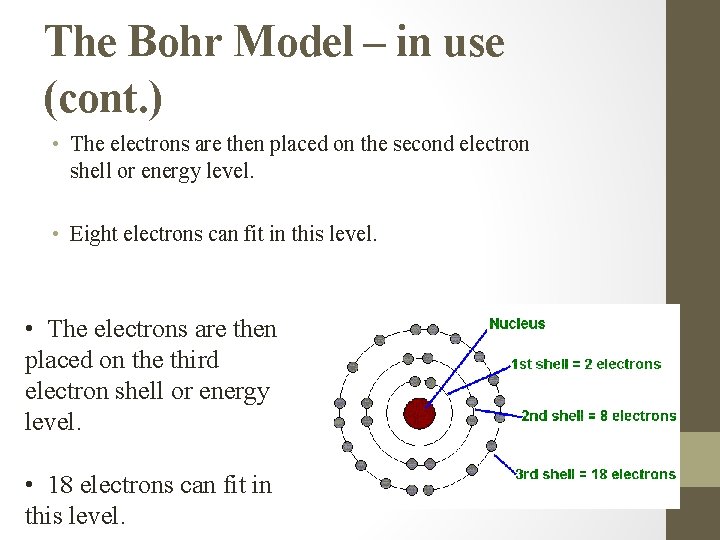 The Bohr Model – in use (cont.)

• The electrons are then placed on the second electron shell or energy level.

• Eight electrons can fit in this level.

• The electrons are then placed on the third electron shell or energy level.

• 18 electrons can fit in this level.

Nucleus
1st shell = 2 electrons
2nd shell = 8 electrons
3rd shell = 18 electrons